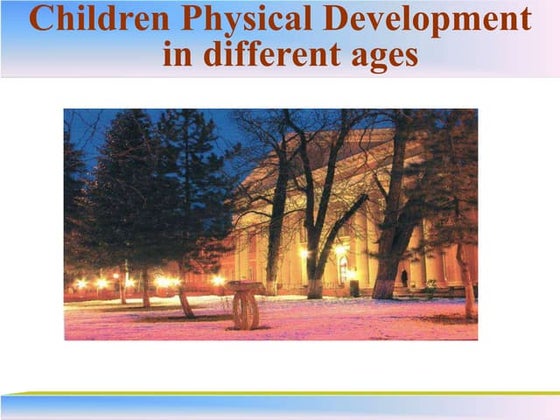 Children Physical Development in different ages